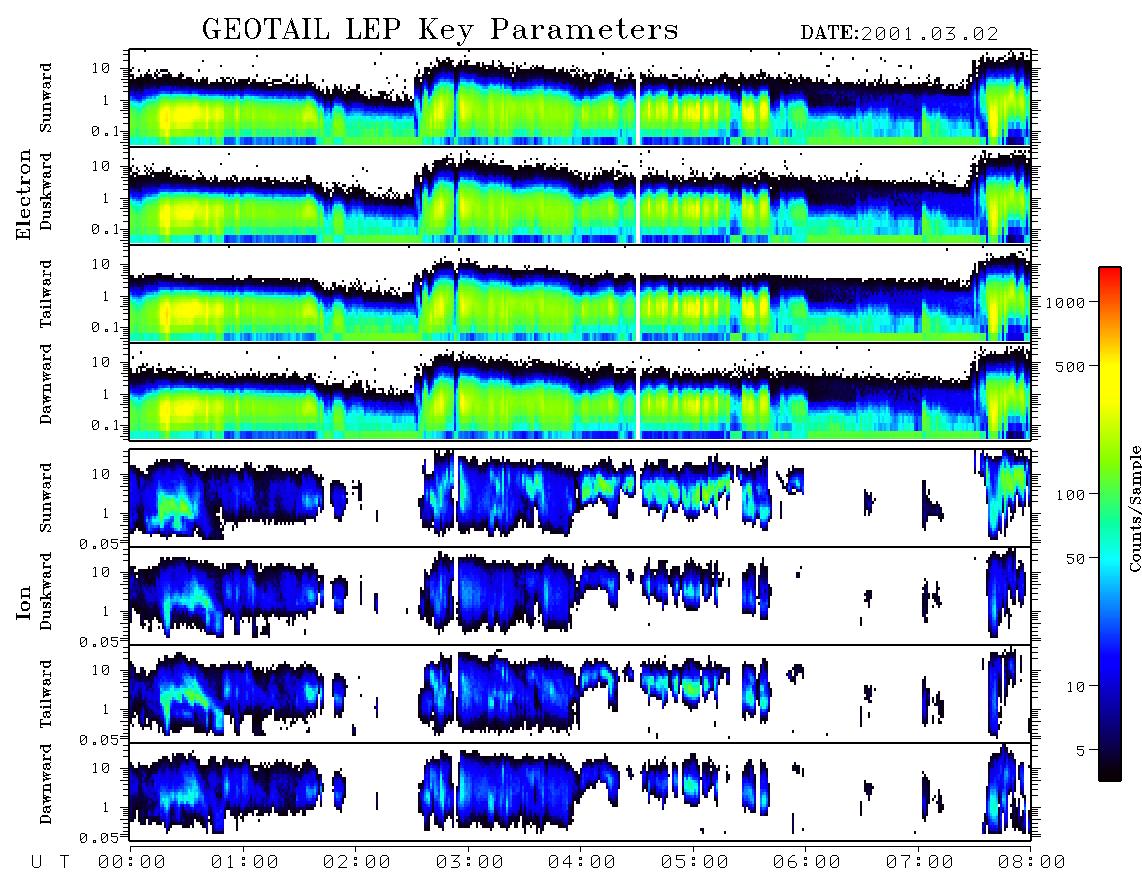 GEOTAIL LEP Key Parameters

DATE:2001.03.02

Electron

Sunward
10
1
0.1

Duskward
10
1
0.1

Tailward
10
1
0.1

Dawnward
10
1
0.1

Ion

Sunward
10
1
0.05

Duskward
10
1
0.05

Tailward
10
1
0.05

Dawnward
10
1
0.05

U T 00:00 01:00 02:00 03:00 04:00 05:00 06:00 07:00 08:00

1000
500
100
50
10
5
Counts/Sample